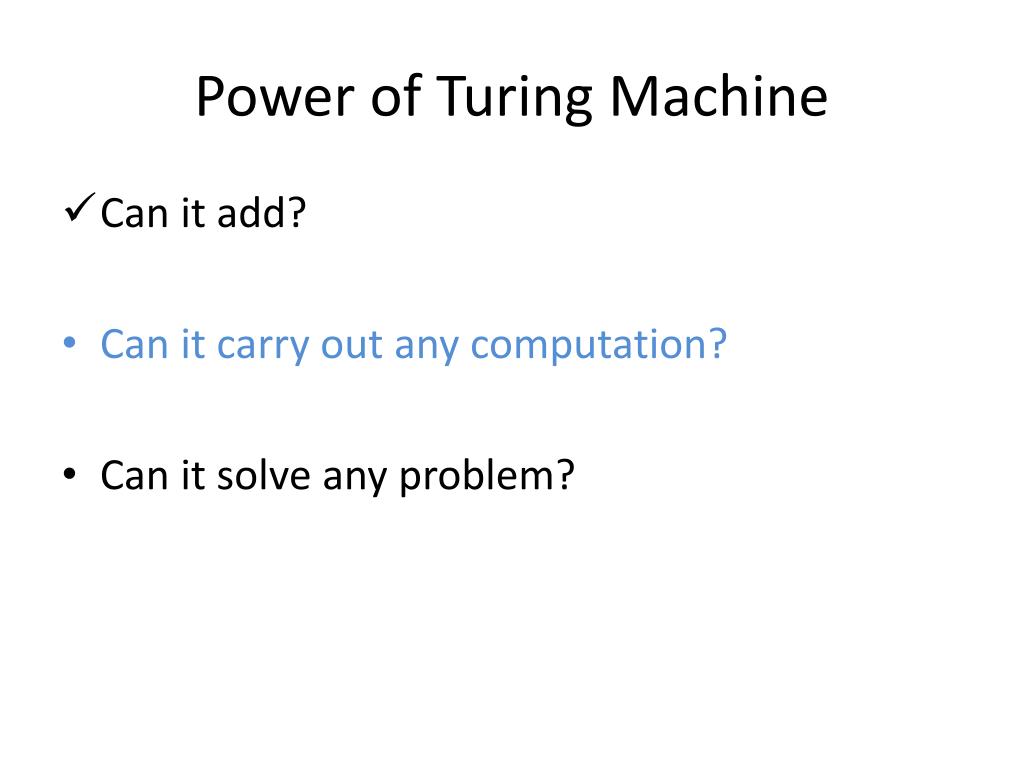 Power of Turing Machine

✓ Can it add?

• Can it carry out any computation?

• Can it solve any problem?